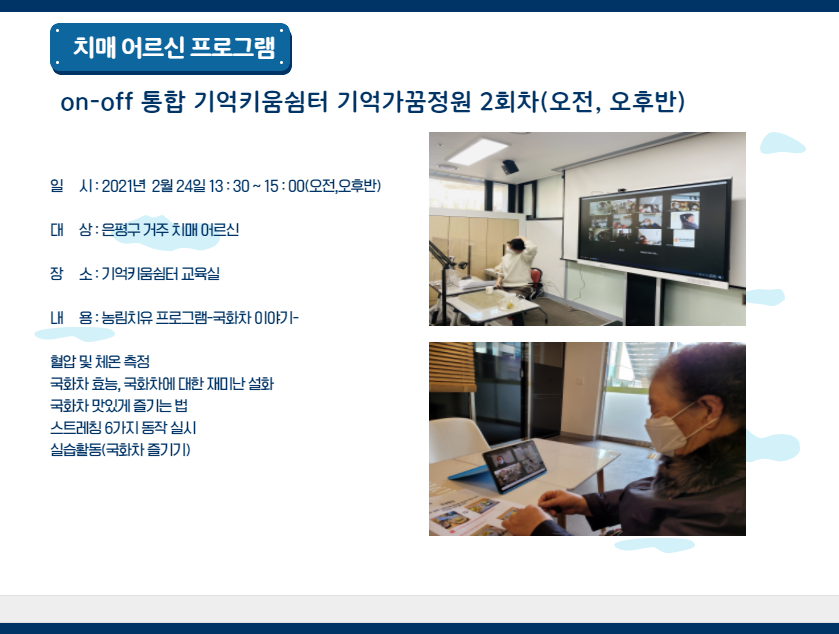 치매 어르신 프로그램

on-off 통합 기억키움쉼터 기억가꿈정원 2회차(오전, 오후반)

일 시 : 2021년 2월 24일 13 : 30 ~ 15 : 00(오전,오후반)

대 상 : 은평구 거주 치매 어르신

장 소 : 기억키움쉼터 교육실

내 용 : 농림치유 프로그램-국화차 이야기-

혈압 및 체온 측정
국화차 효능, 국화차에 대한 재미난 설화
국화차 맛있게 즐기는 법
스트레칭 6가지 동작 실시
실습활동(국화차 즐기기)